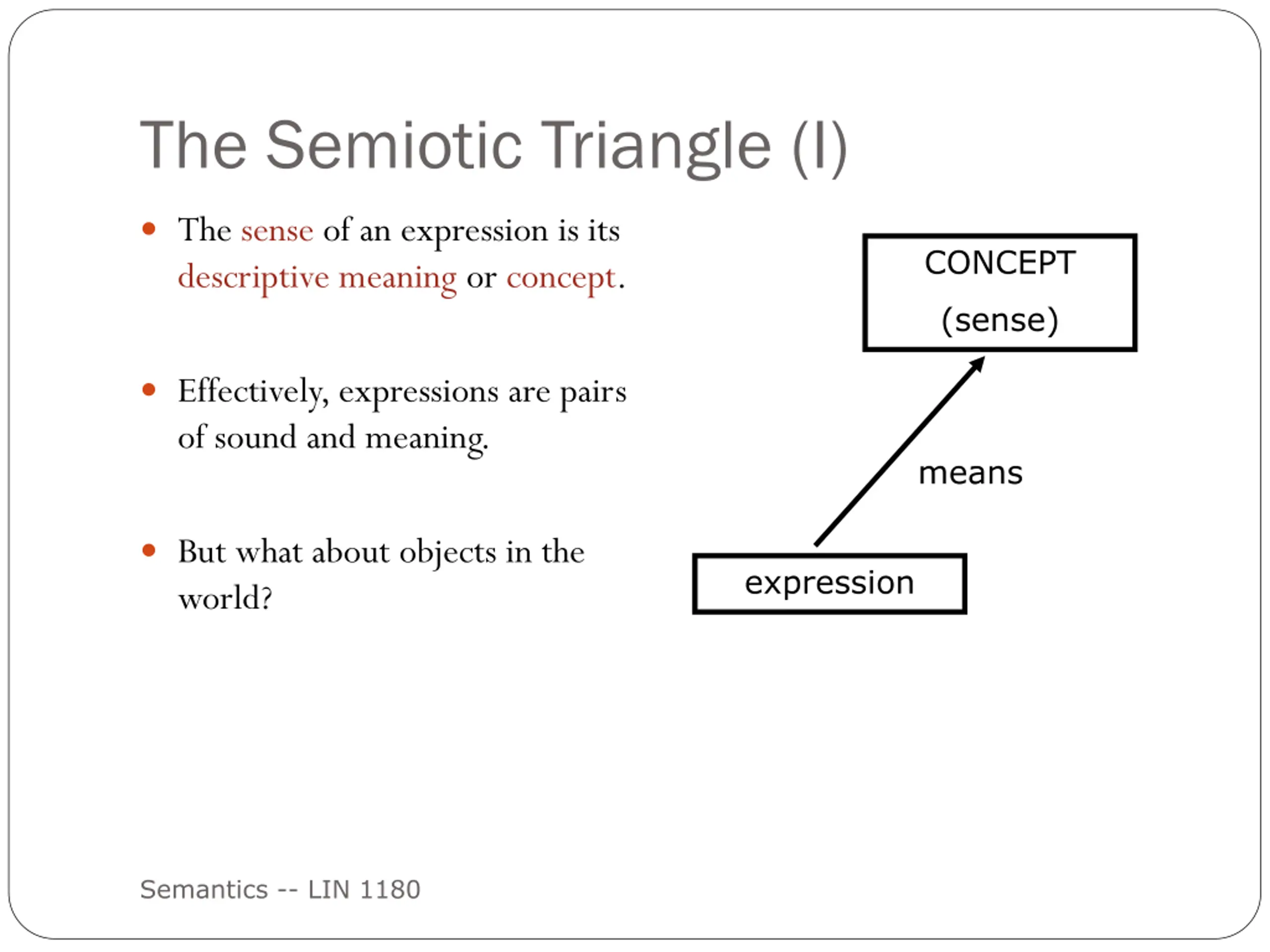 The Semiotic Triangle (I)

• The sense of an expression is its descriptive meaning or concept.

• Effectively, expressions are pairs of sound and meaning.

• But what about objects in the world?

CONCEPT
(sense)

means

expression

Semantics -- LIN 1180